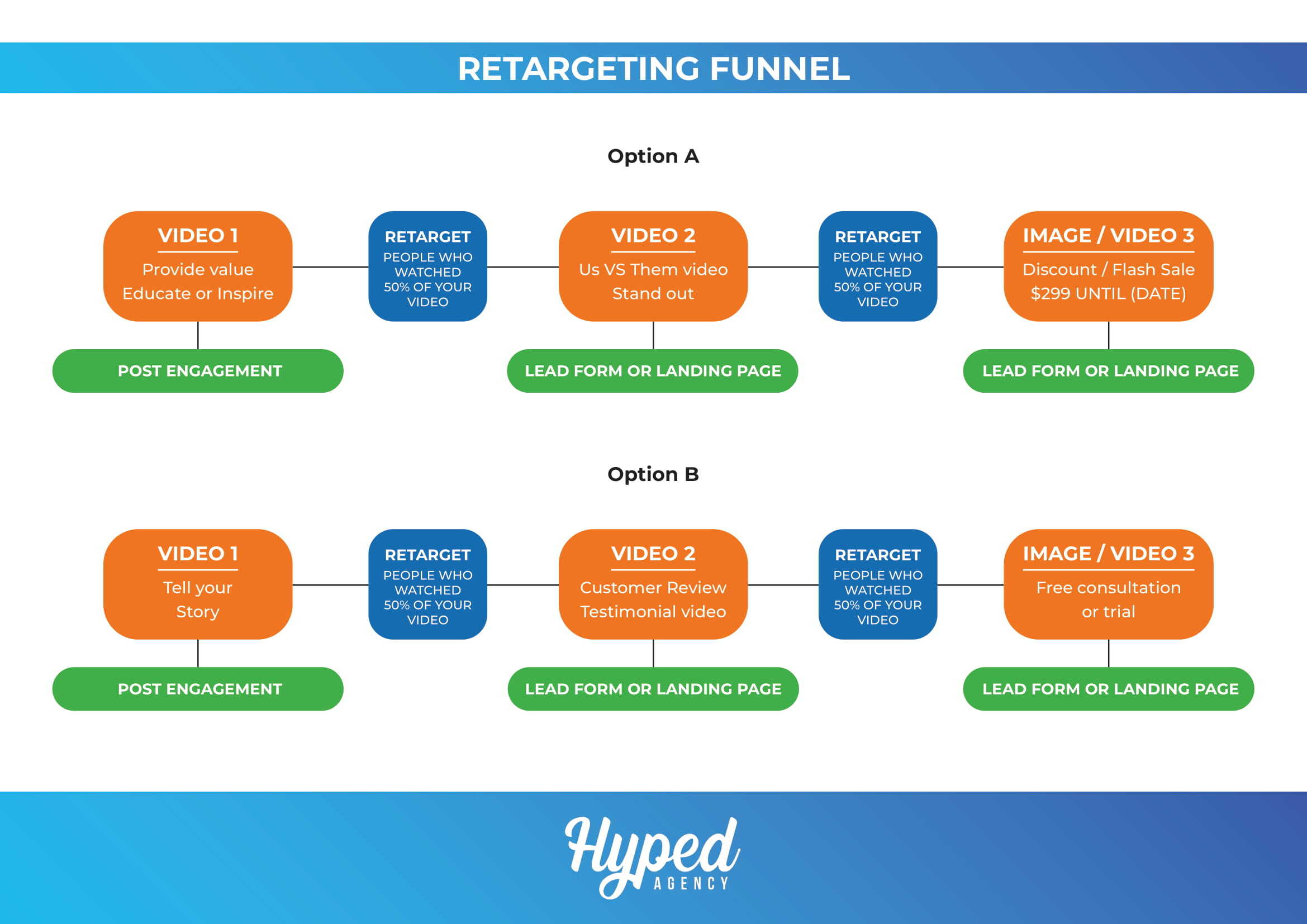 RETARGETING FUNNEL

Option A

VIDEO 1
Provide value
Educate or Inspire

POST ENGAGEMENT

RETARGET
PEOPLE WHO WATCHED 50% OF YOUR VIDEO

VIDEO 2
Us VS Them video
Stand out

LEAD FORM OR LANDING PAGE

RETARGET
PEOPLE WHO WATCHED 50% OF YOUR VIDEO

IMAGE / VIDEO 3
Discount / Flash Sale
$299 UNTIL (DATE)

LEAD FORM OR LANDING PAGE

Option B

VIDEO 1
Tell your
Story

POST ENGAGEMENT

RETARGET
PEOPLE WHO WATCHED 50% OF YOUR VIDEO

VIDEO 2
Customer Review
Testimonial video

LEAD FORM OR LANDING PAGE

RETARGET
PEOPLE WHO WATCHED 50% OF YOUR VIDEO

IMAGE / VIDEO 3
Free consultation
or trial

LEAD FORM OR LANDING PAGE

Hyped
AGENCY